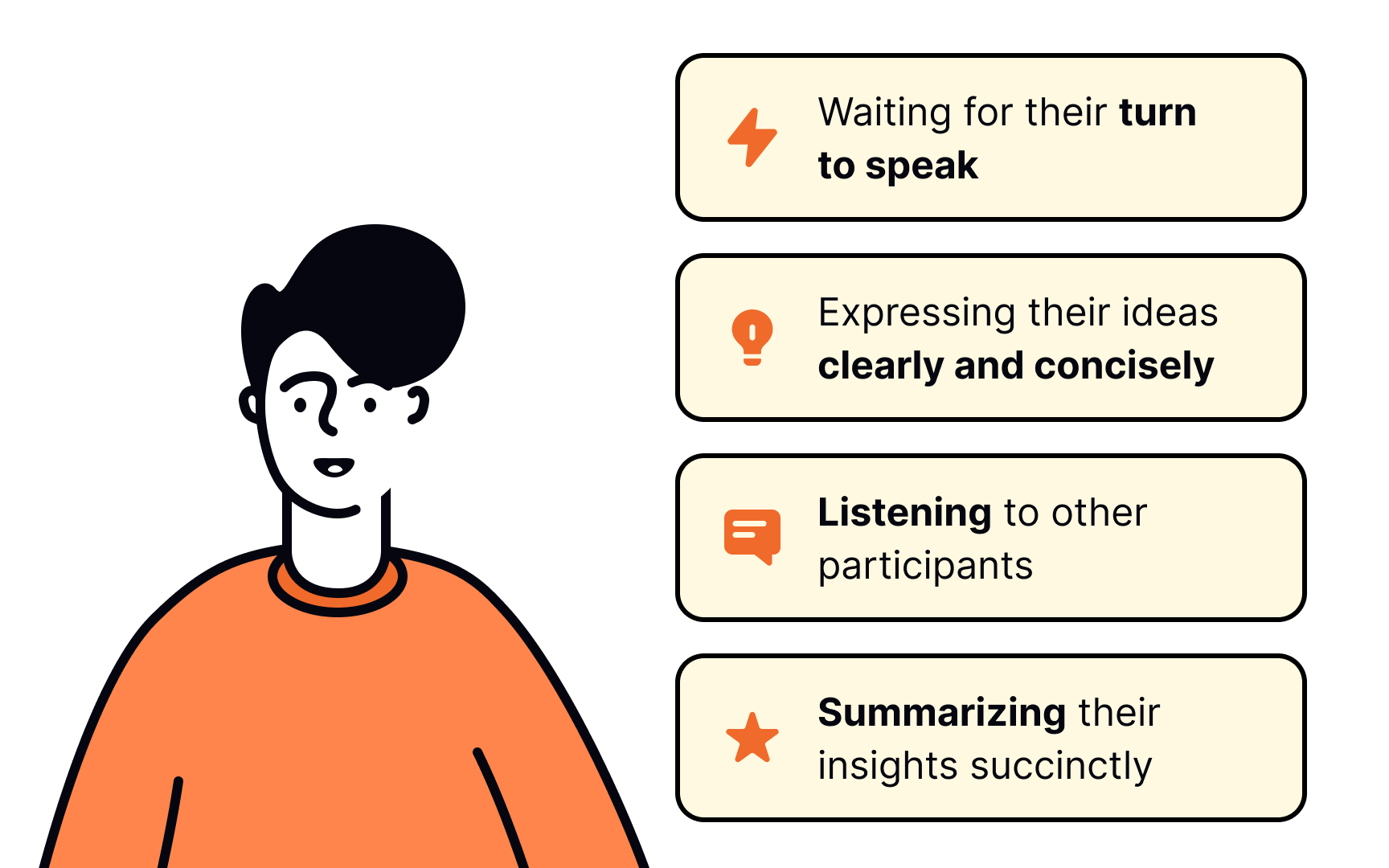 Waiting for their turn to speak

Expressing their ideas clearly and concisely

Listening to other participants

Summarizing their insights succinctly